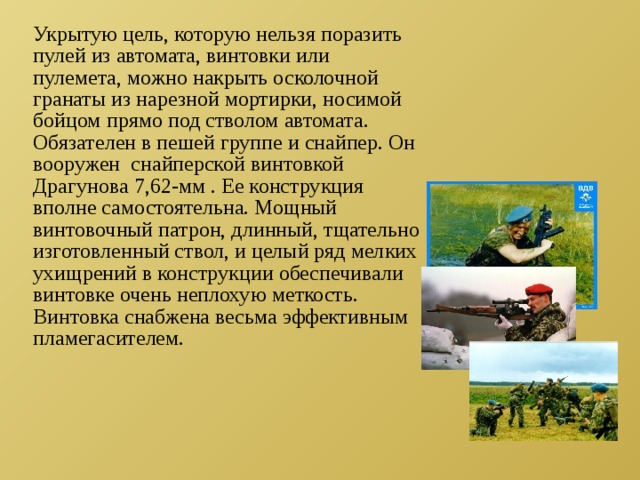 Укрытую цель, которую нельзя поразить пулей из автомата, винтовки или пулемета, можно накрыть осколочной гранаты из нарезной мортирки, носимой бойцом прямо под стволом автомата. Обязателен в пешей группе и снайпер. Он вооружен  снайперской винтовкой Драгунова 7,62-мм . Ее конструкция вполне самостоятельна. Мощный винтовочный патрон, длинный, тщательно изготовленный ствол, и целый ряд мелких ухищрений в конструкции обеспечивали винтовке очень неплохую меткость. Винтовка снабжена весьма эффективным пламегасителем.

ВДВ